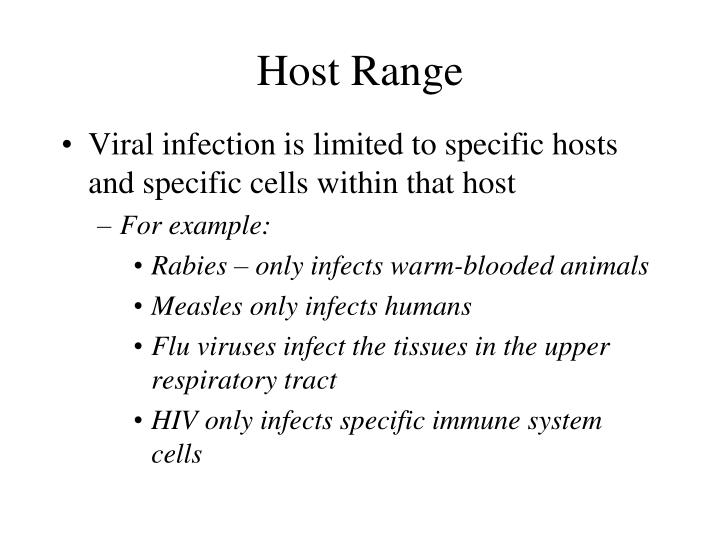 Host Range

• Viral infection is limited to specific hosts and specific cells within that host
– For example:
• Rabies – only infects warm-blooded animals
• Measles only infects humans
• Flu viruses infect the tissues in the upper respiratory tract
• HIV only infects specific immune system cells